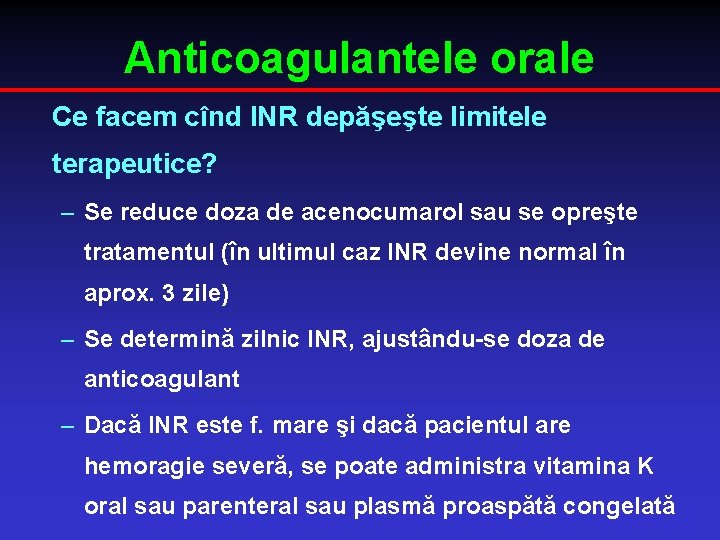 Anticoagulantele orale

Ce facem cînd INR depăşeşte limitele terapeutice?

– Se reduce doza de acenocumarol sau se opreşte tratamentul (în ultimul caz INR devine normal în aprox. 3 zile)

– Se determină zilnic INR, ajustându-se doza de anticoagulant

– Dacă INR este f. mare şi dacă pacientul are hemoragie severă, se poate administra vitamina K oral sau parenteral sau plasmă proaspătă congelată